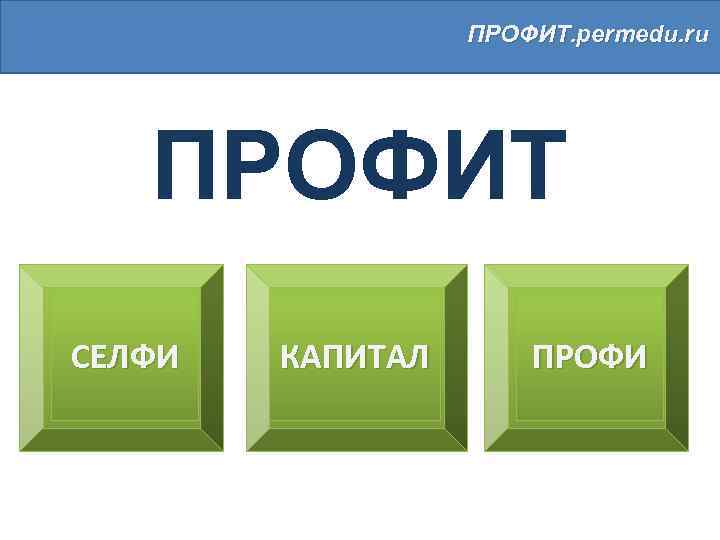 ПРОФИТ.permedu.ru

ПРОФИТ

СЕЛФИ

КАПИТАЛ

ПРОФИ